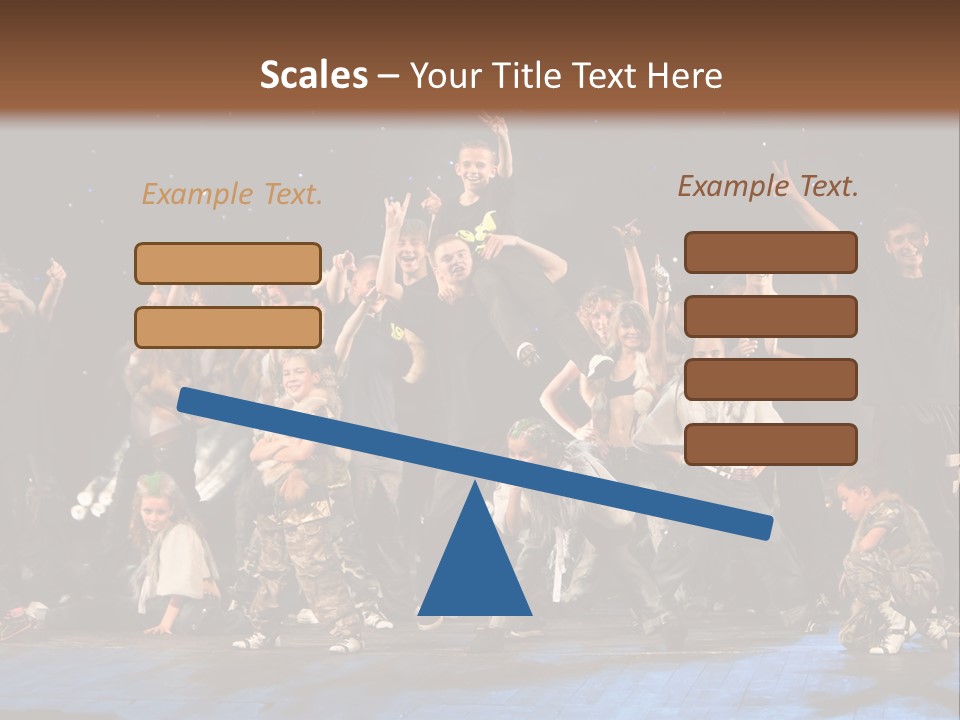 Scales – Your Title Text Here

Example Text.

Example Text.